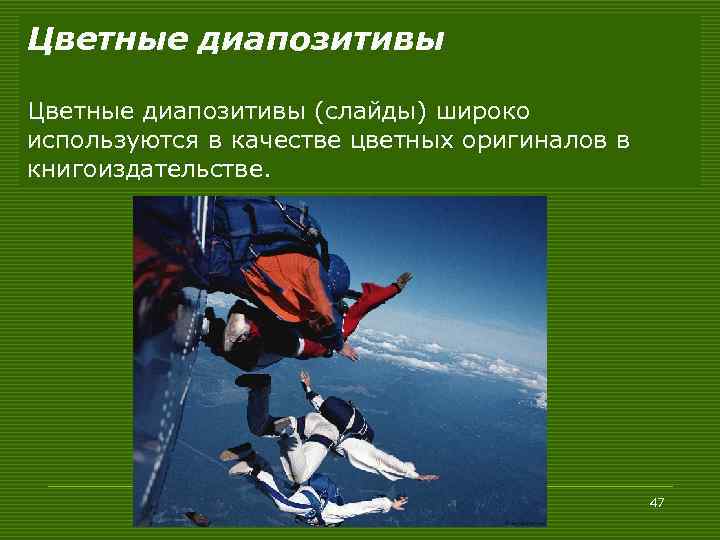 Цветные диапозитивы

Цветные диапозитивы (слайды) широко используются в качестве цветных оригиналов в книгоиздательстве.

47